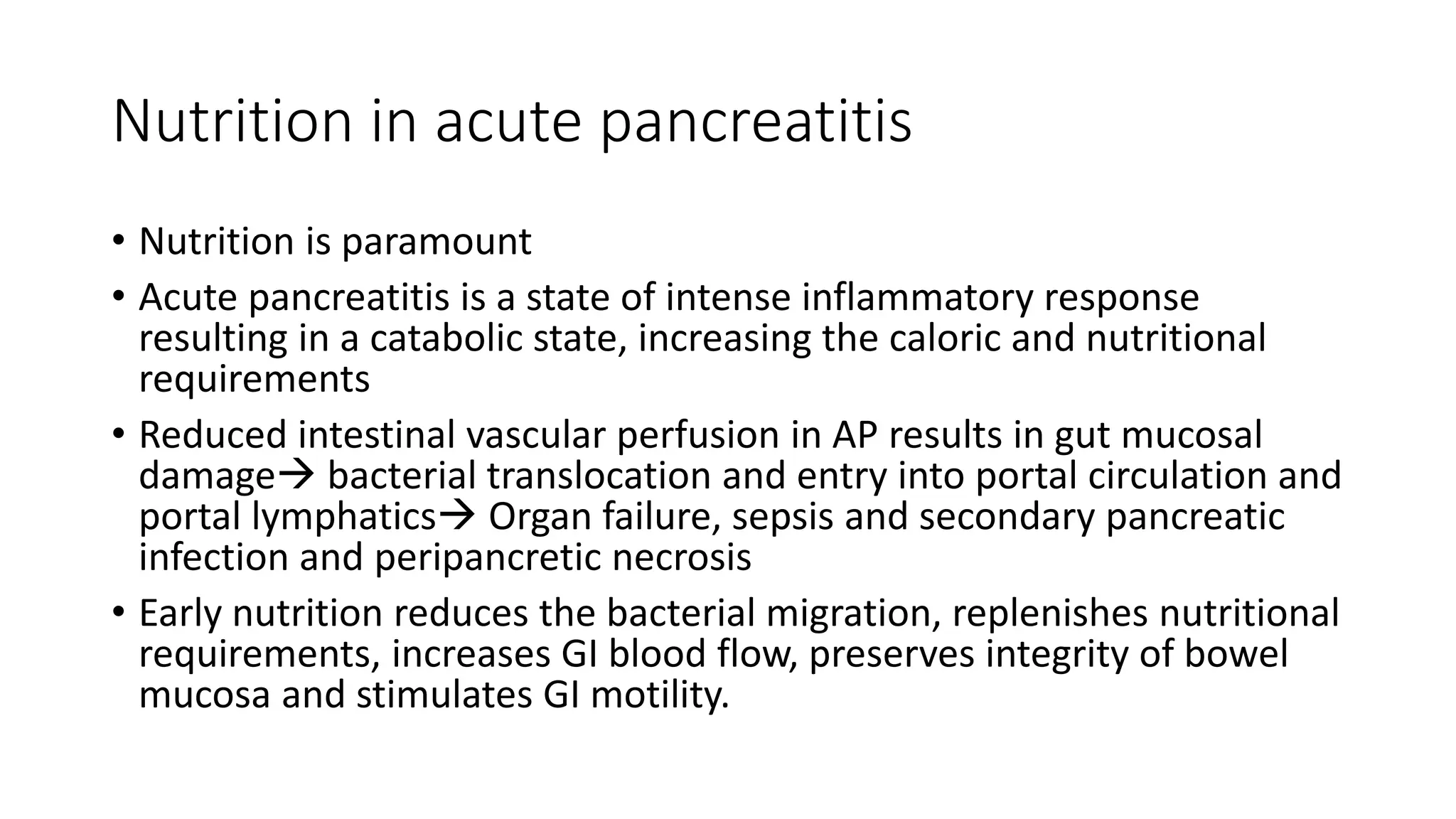 Nutrition in acute pancreatitis

• Nutrition is paramount
• Acute pancreatitis is a state of intense inflammatory response resulting in a catabolic state, increasing the caloric and nutritional requirements
• Reduced intestinal vascular perfusion in AP results in gut mucosal damage→ bacterial translocation and entry into portal circulation and portal lymphatics→ Organ failure, sepsis and secondary pancreatic infection and peripancretic necrosis
• Early nutrition reduces the bacterial migration, replenishes nutritional requirements, increases GI blood flow, preserves integrity of bowel mucosa and stimulates GI motility.